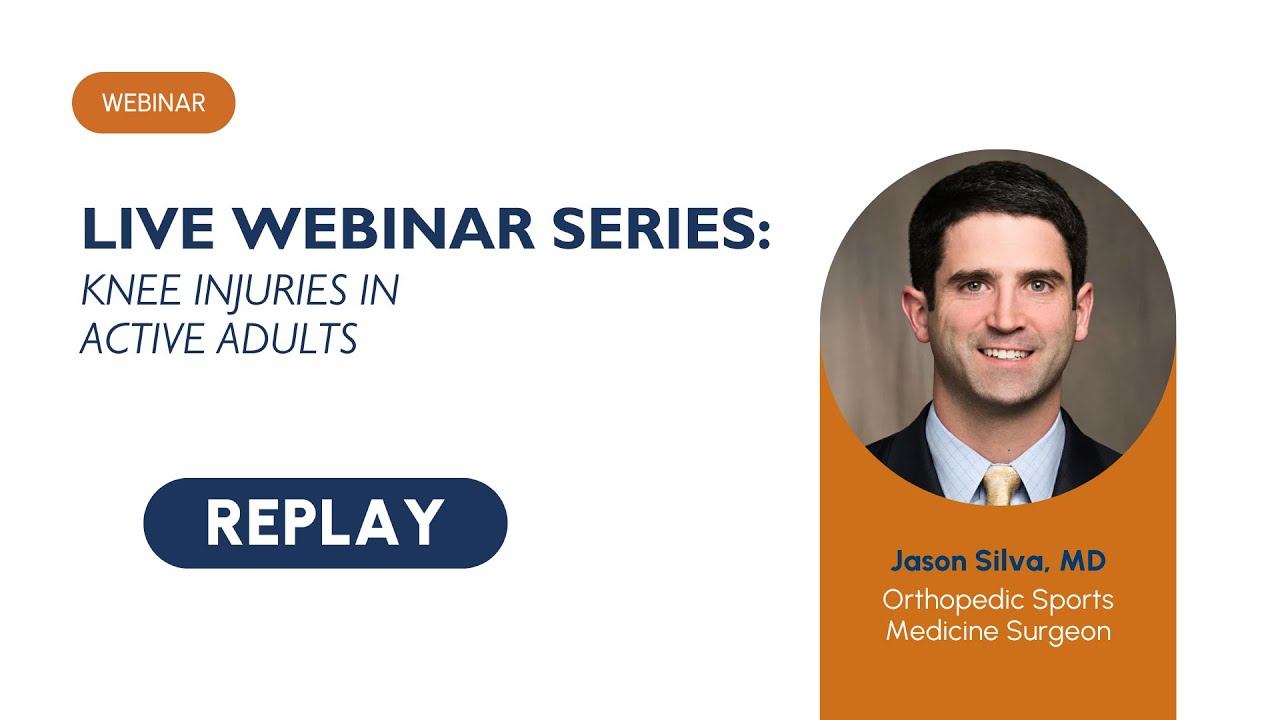 WEBINAR

LIVE WEBINAR SERIES:
KNEE INJURIES IN ACTIVE ADULTS

REPLAY

Jason Silva, MD
Orthopedic Sports Medicine Surgeon